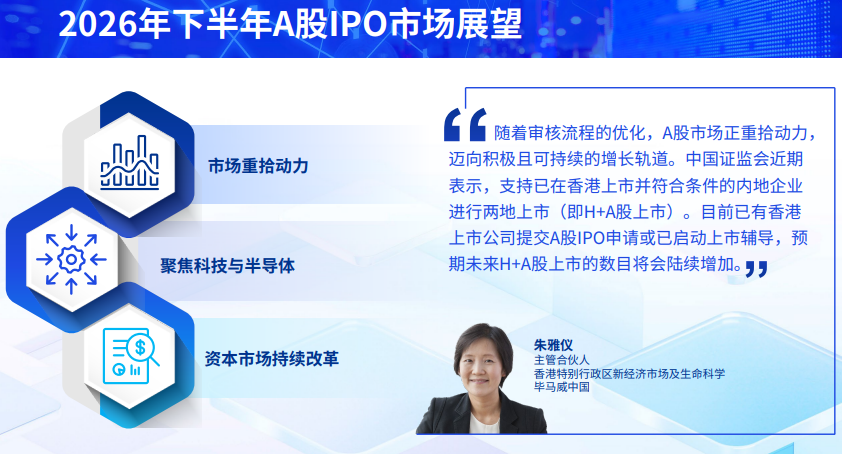 2026年下半年A股IPO市场展望

市场重拾动力

聚焦科技与半导体

资本市场持续改革

“随着审核流程的优化，A股市场正重拾动力，迈向积极且可持续的增长轨道。中国证监会近期表示，支持已在香港上市并符合条件的内地企业进行两地上市（即H+A股上市）。目前已有香港上市公司提交A股IPO申请或已启动上市辅导，预期未来H+A股上市的数目将会陆续增加。”

朱雅仪
主管合伙人
香港特别行政区新经济市场及生命科学
毕马威中国